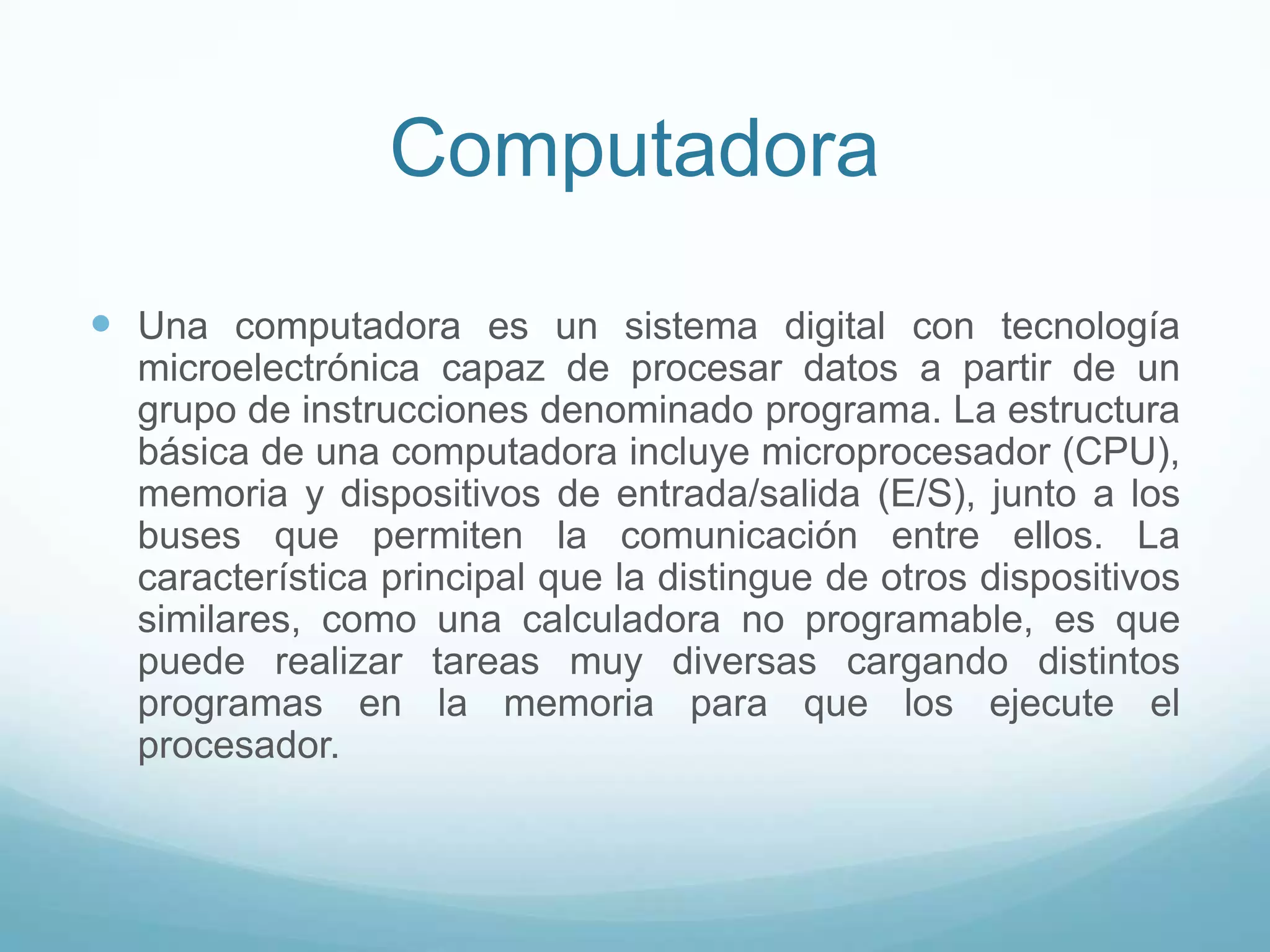 Computadora

Una computadora es un sistema digital con tecnología microelectrónica capaz de procesar datos a partir de un grupo de instrucciones denominado programa. La estructura básica de una computadora incluye microprocesador (CPU), memoria y dispositivos de entrada/salida (E/S), junto a los buses que permiten la comunicación entre ellos. La característica principal que la distingue de otros dispositivos similares, como una calculadora no programable, es que puede realizar tareas muy diversas cargando distintos programas en la memoria para que los ejecute el procesador.